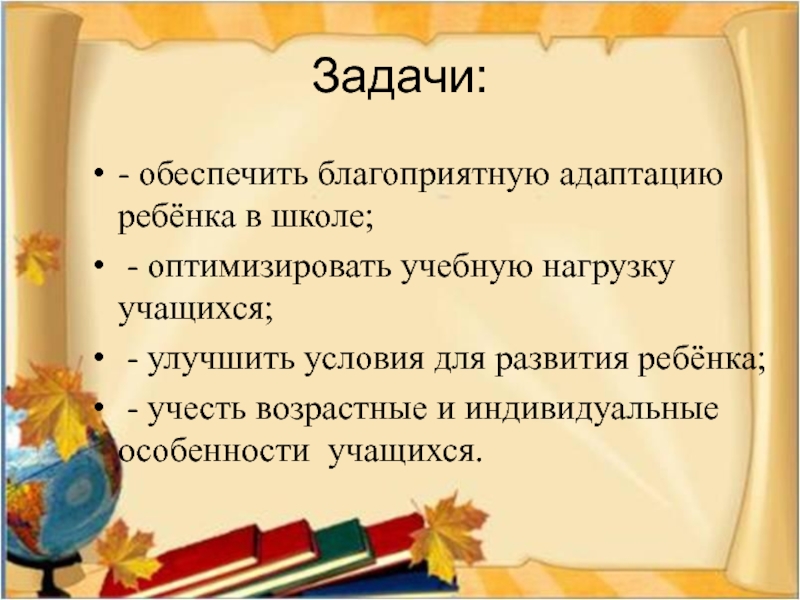 Задачи:

• - обеспечить благоприятную адаптацию ребёнка в школе;

• - оптимизировать учебную нагрузку учащихся;

• - улучшить условия для развития ребёнка;

• - учесть возрастные и индивидуальные особенности учащихся.